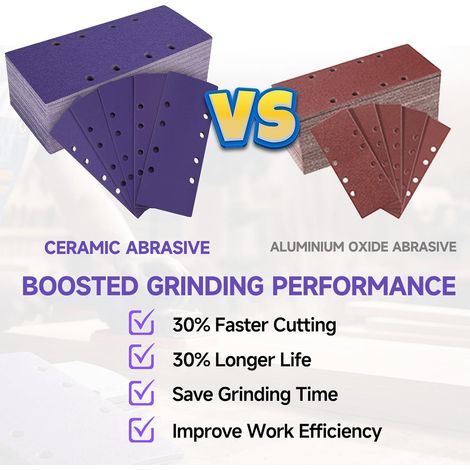 VS

CERAMIC ABRASIVE

ALUMINIUM OXIDE ABRASIVE

BOOSTED GRINDING PERFORMANCE

30% Faster Cutting

30% Longer Life

Save Grinding Time

Improve Work Efficiency